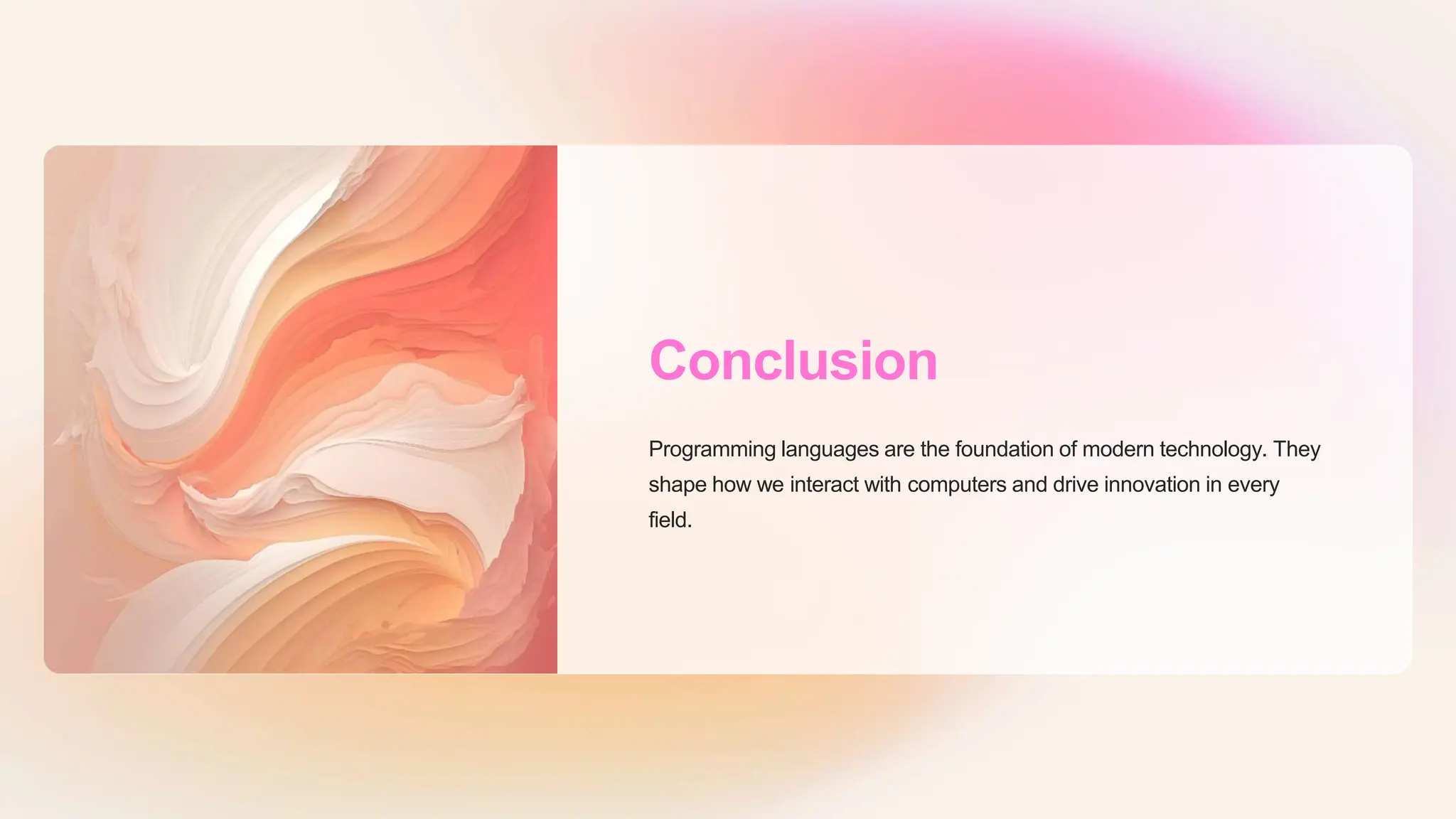 Conclusion

Programming languages are the foundation of modern technology. They shape how we interact with computers and drive innovation in every field.